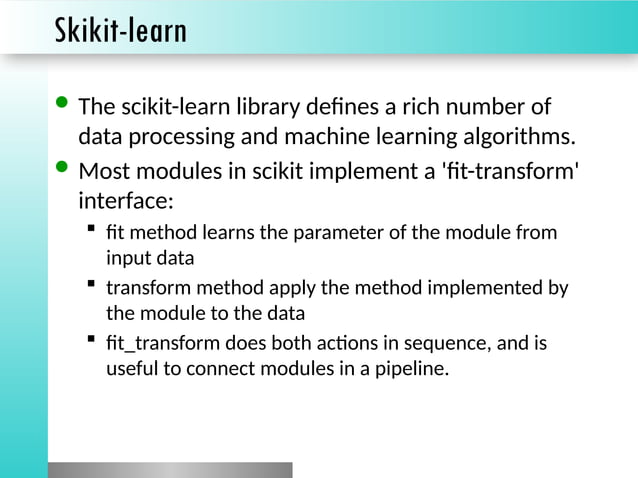 Skikit-learn

- The scikit-learn library defines a rich number of data processing and machine learning algorithms.
- Most modules in scikit implement a 'fit-transform' interface:
  - fit method learns the parameter of the module from input data
  - transform method apply the method implemented by the module to the data
  - fit_transform does both actions in sequence, and is useful to connect modules in a pipeline.